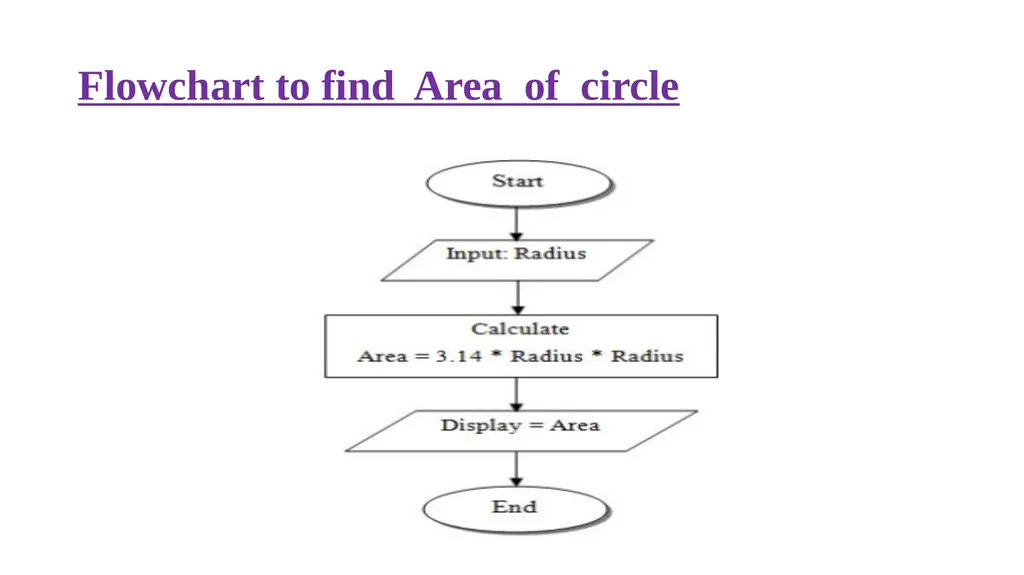 Flowchart to find Area of circle

Start

Input: Radius

Calculate
Area = 3.14 * Radius * Radius

Display = Area

End